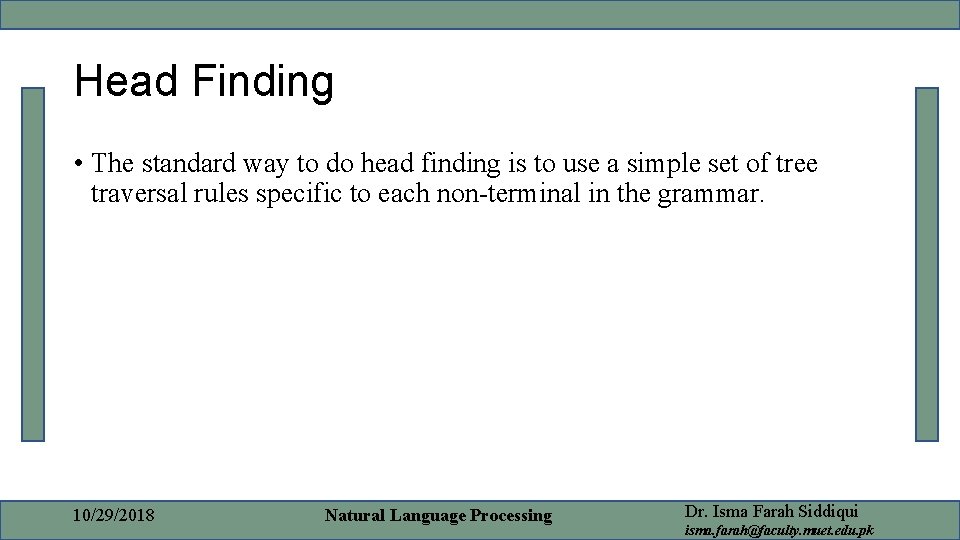 Head Finding

• The standard way to do head finding is to use a simple set of tree traversal rules specific to each non-terminal in the grammar.

10/29/2018

Natural Language Processing

Dr. Isma Farah Siddiqui
isma.farah@faculty.muet.edu.pk